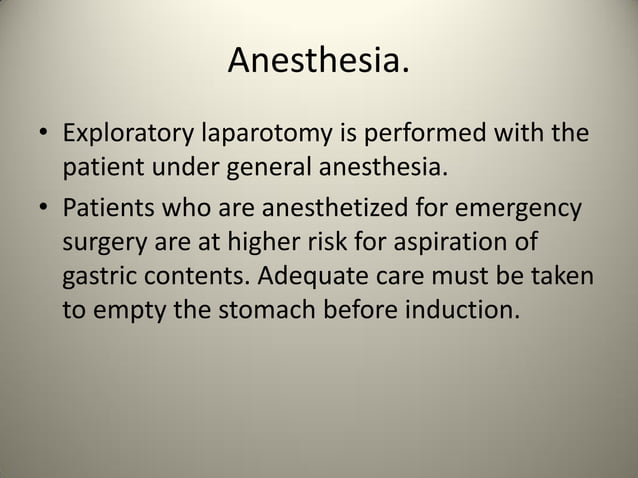 Anesthesia.

• Exploratory laparotomy is performed with the patient under general anesthesia.

• Patients who are anesthetized for emergency surgery are at higher risk for aspiration of gastric contents. Adequate care must be taken to empty the stomach before induction.